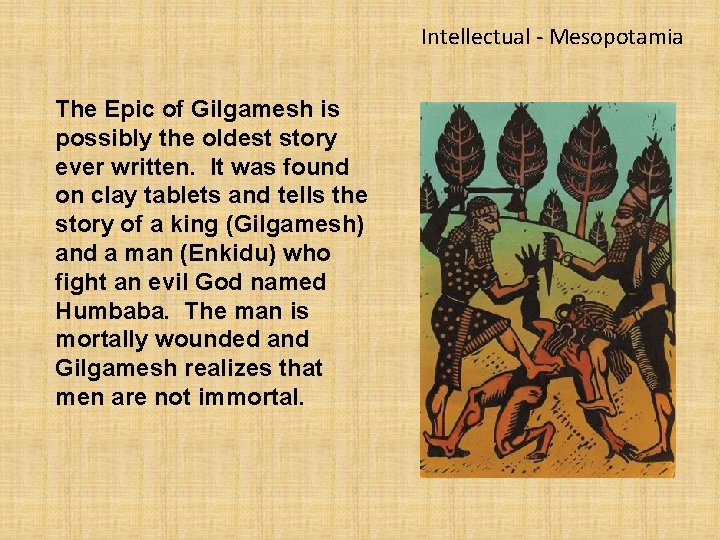 Intellectual - Mesopotamia

The Epic of Gilgamesh is possibly the oldest story ever written. It was found on clay tablets and tells the story of a king (Gilgamesh) and a man (Enkidu) who fight an evil God named Humbaba. The man is mortally wounded and Gilgamesh realizes that men are not immortal.